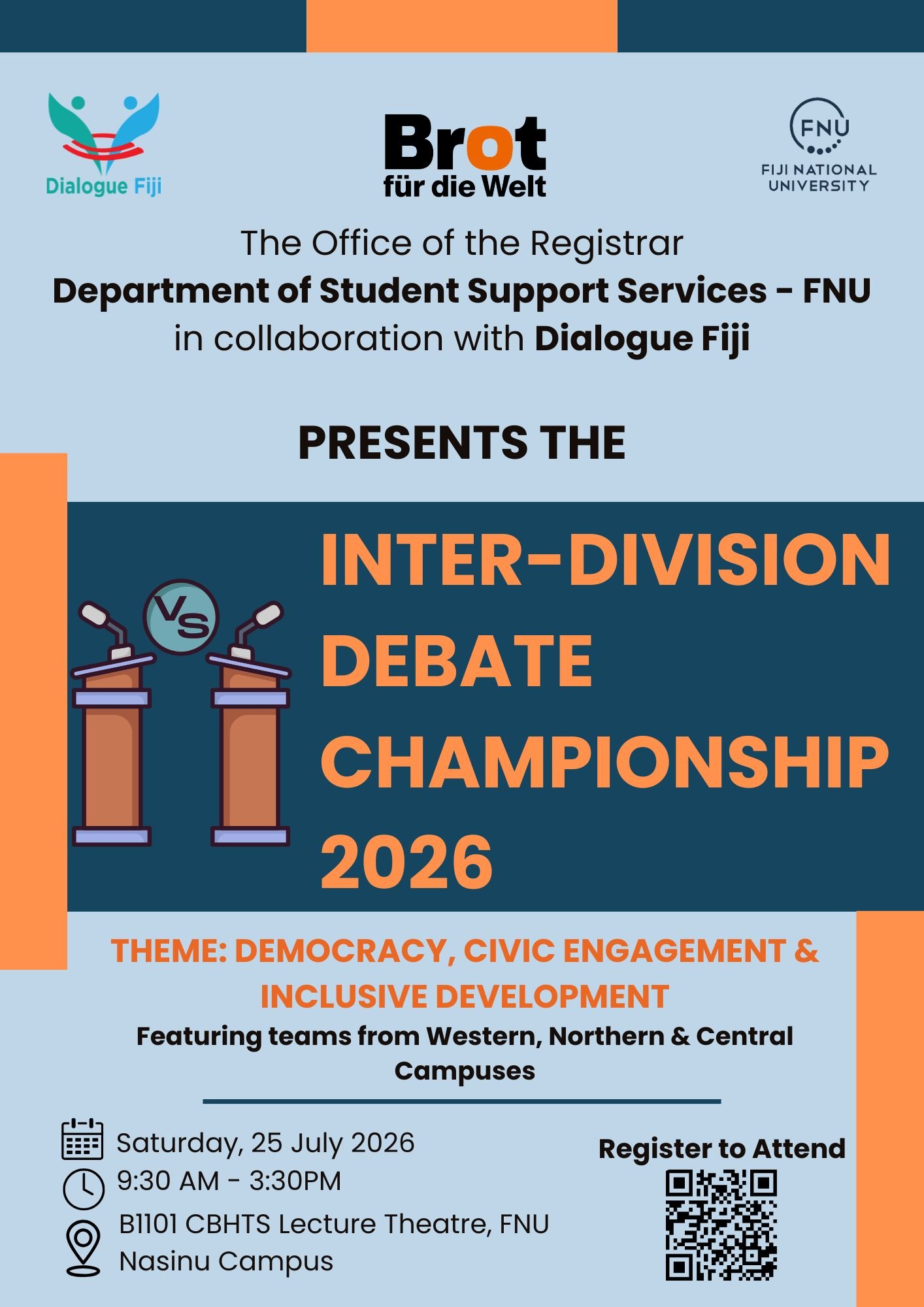 Dialogue Fiji

Brot
für die Welt

FNU
FIJI NATIONAL UNIVERSITY

The Office of the Registrar
Department of Student Support Services - FNU
in collaboration with Dialogue Fiji

PRESENTS THE

VS

INTER-DIVISION DEBATE CHAMPIONSHIP 2026

THEME: DEMOCRACY, CIVIC ENGAGEMENT & INCLUSIVE DEVELOPMENT
Featuring teams from Western, Northern & Central Campuses

Saturday, 25 July 2026
9:30 AM - 3:30PM
B1101 CBHTS Lecture Theatre, FNU Nasinu Campus

Register to Attend